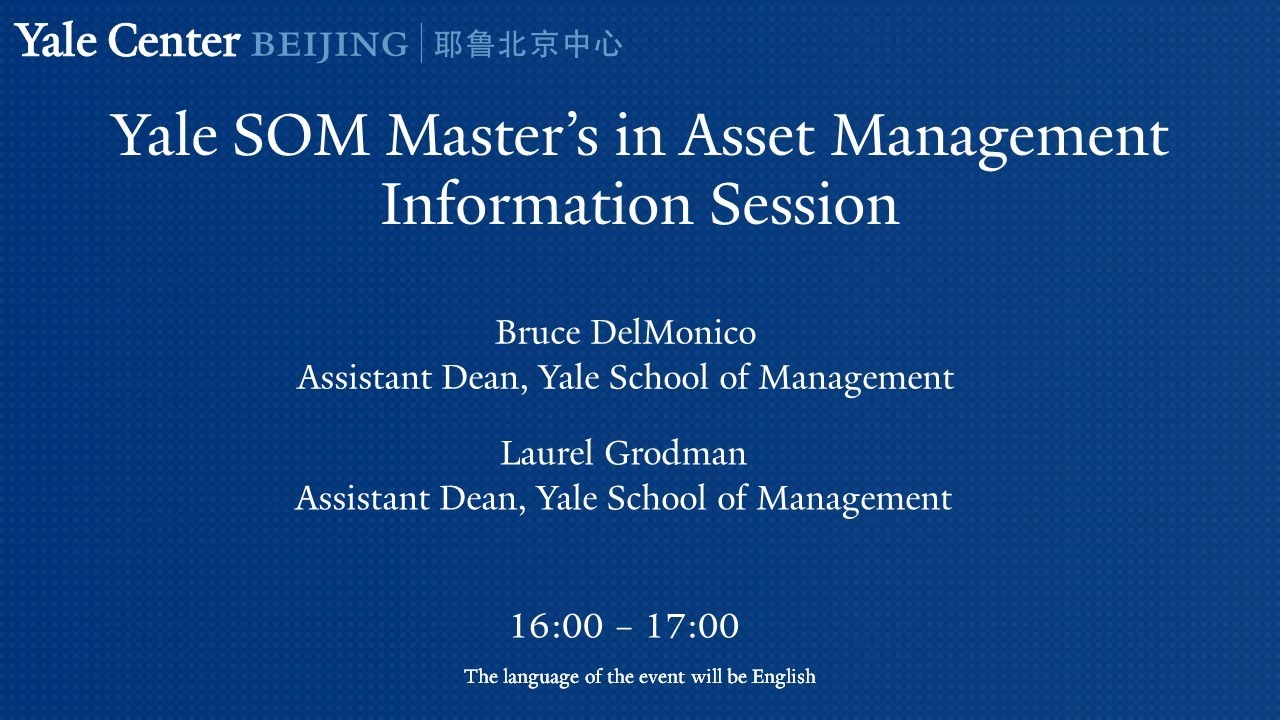 Yale Center BEIJING | 耶鲁北京中心

Yale SOM Master's in Asset Management Information Session

Bruce DelMonico
Assistant Dean, Yale School of Management

Laurel Grodman
Assistant Dean, Yale School of Management

16:00 – 17:00

The language of the event will be English